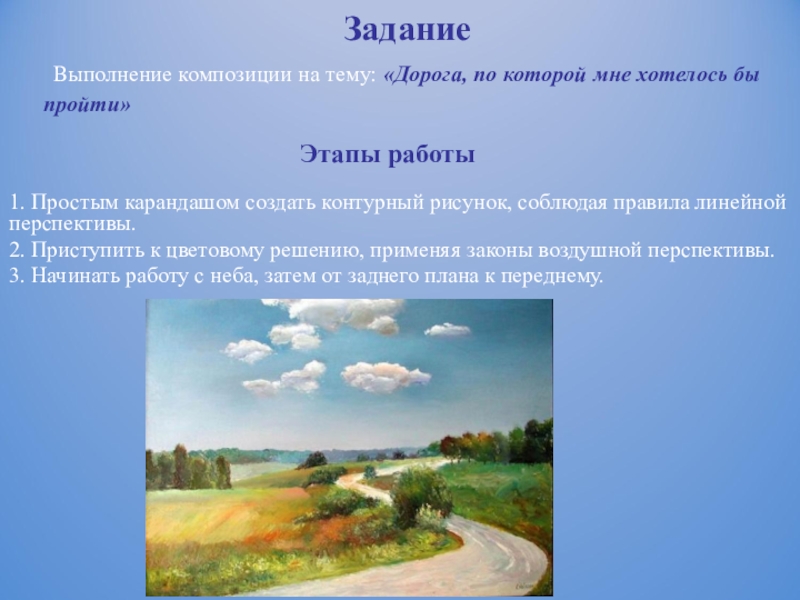 Задание

Выполнение композиции на тему: «Дорога, по которой мне хотелось бы пройти»

Этапы работы

1. Простым карандашом создать контурный рисунок, соблюдая правила линейной перспективы.
2. Приступить к цветовому решению, применяя законы воздушной перспективы.
3. Начинать работу с неба, затем от заднего плана к переднему.